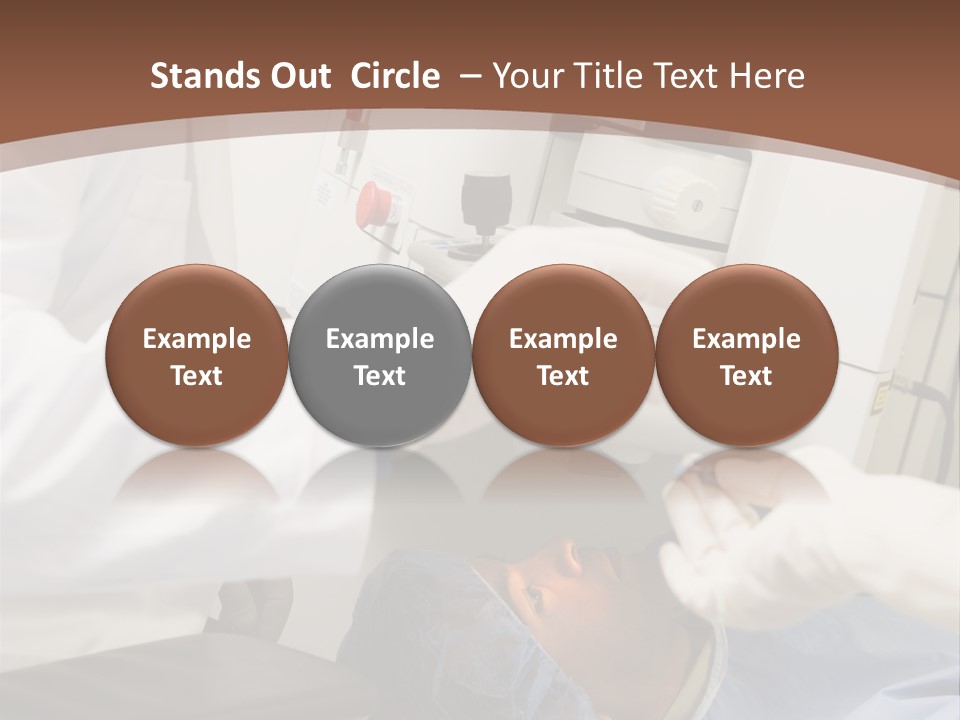 Stands Out Circle – Your Title Text Here

Example Text

Example Text

Example Text

Example Text